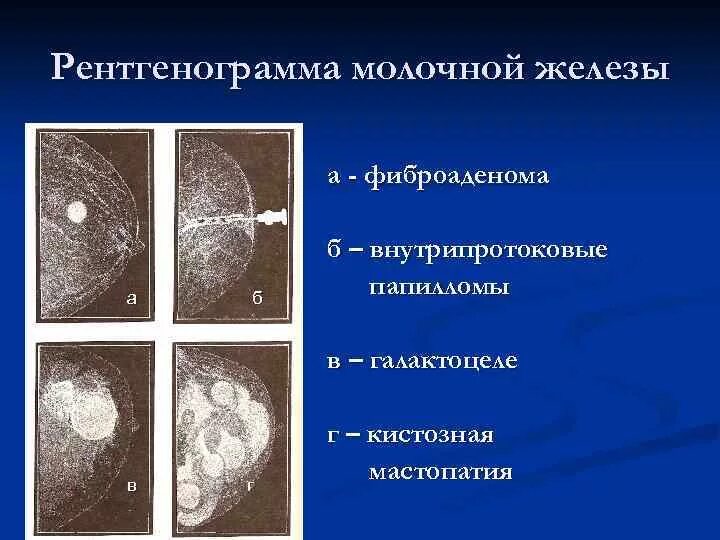 Рентгенограмма молочной железы

а

б

в

г

а - фиброаденома

б – внутрипротоковые папилломы

в – галактоцеле

г – кистозная мастопатия